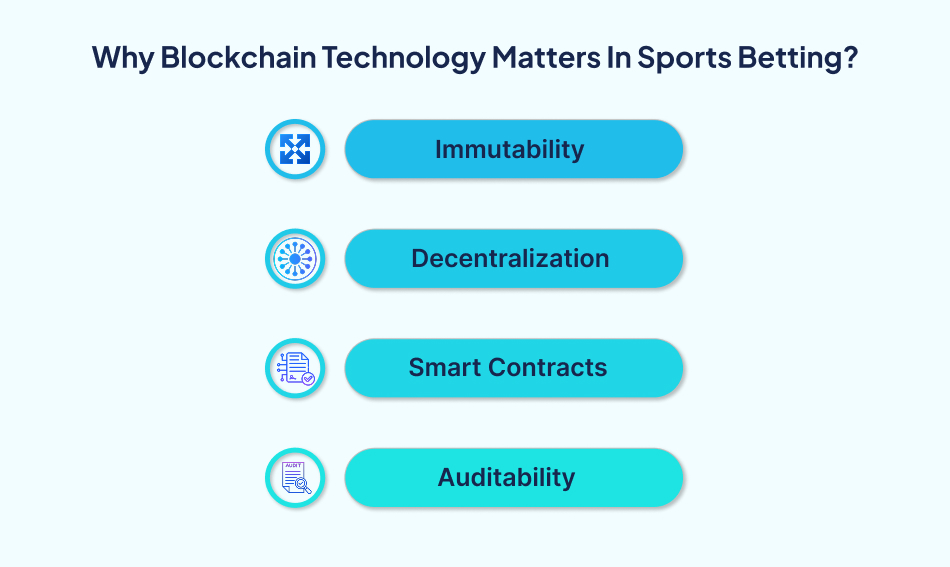 Why Blockchain Technology Matters In Sports Betting?

Immutability

Decentralization

Smart Contracts

AUDIT

Auditability